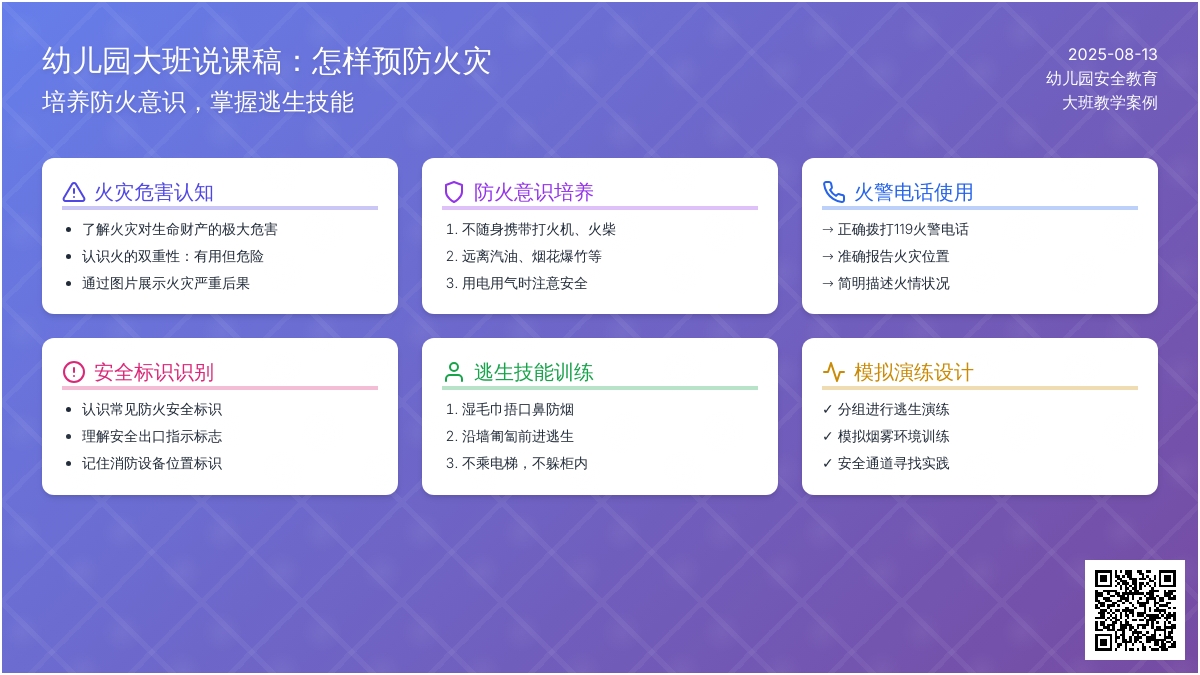 幼儿园大班说课稿：怎样预防火灾
培养防火意识，掌握逃生技能

2025-08-13
幼儿园安全教育
大班教学案例

火灾危害认知
- 了解火灾对生命财产的极大危害
- 认识火的双重性：有用但危险
- 通过图片展示火灾严重后果

防火意识培养
1. 不随身携带打火机、火柴
2. 远离汽油、烟花爆竹等
3. 用电用气时注意安全

火警电话使用
→ 正确拨打119火警电话
→ 准确报告火灾位置
→ 简明描述火情状况

安全标识识别
- 认识常见防火安全标识
- 理解安全出口指示标志
- 记住消防设备位置标识

逃生技能训练
1. 湿毛巾捂口鼻防烟
2. 沿墙匍匐前进逃生
3. 不乘电梯，不躲柜内

模拟演练设计
✓ 分组进行逃生演练
✓ 模拟烟雾环境训练
✓ 安全通道寻找实践